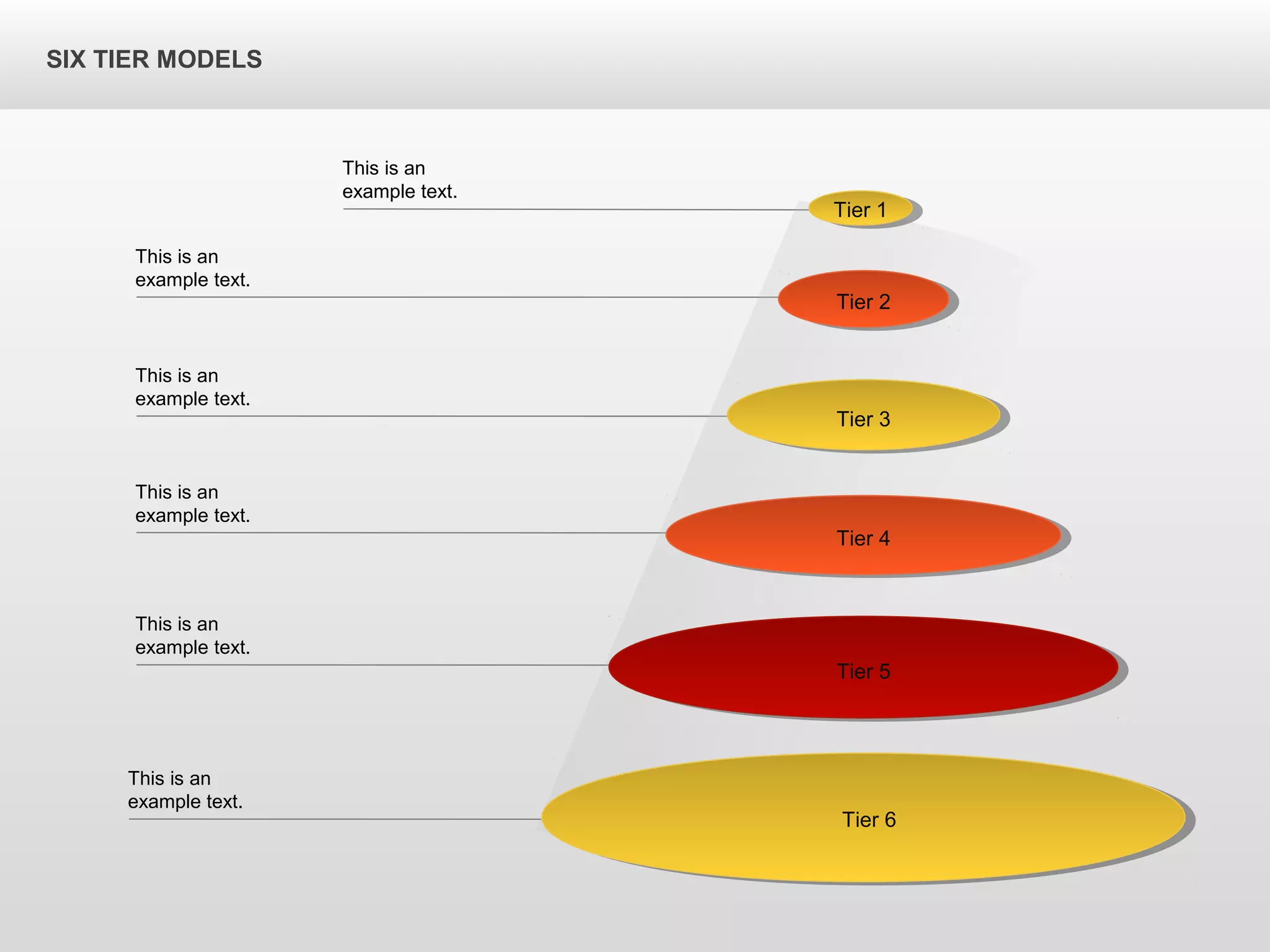 SIX TIER MODELS

This is an example text.

Tier 1

This is an example text.

Tier 2

This is an example text.

Tier 3

This is an example text.

Tier 4

This is an example text.

Tier 5

This is an example text.

Tier 6